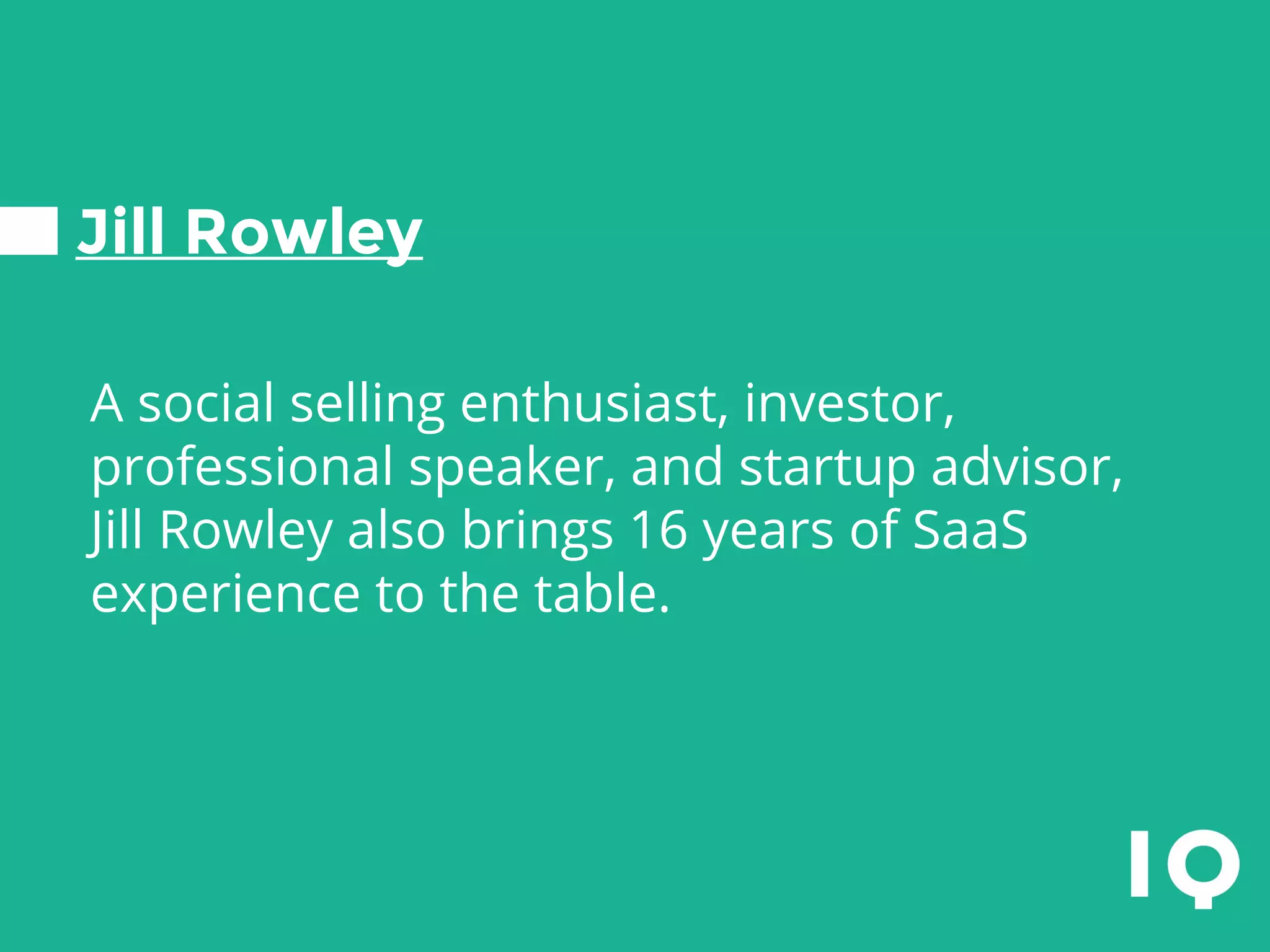 Jill Rowley

A social selling enthusiast, investor, professional speaker, and startup advisor, Jill Rowley also brings 16 years of SaaS experience to the table.

IQ